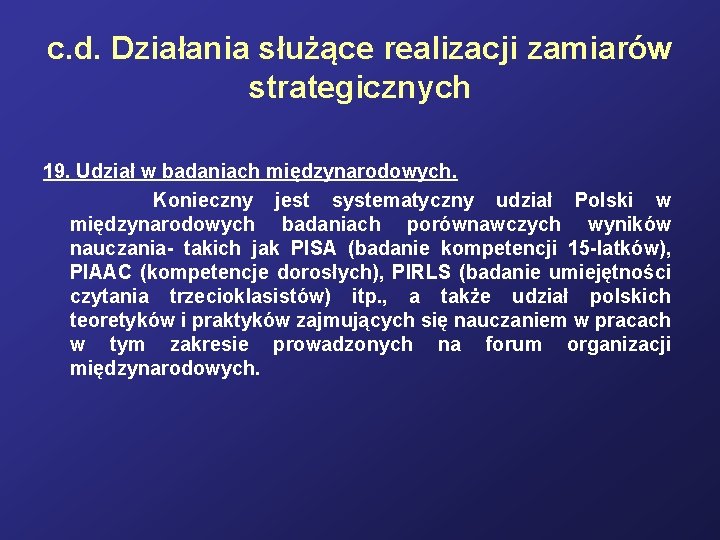 c.d. Działania służące realizacji zamiarów strategicznych

19. Udział w badaniach międzynarodowych.

Konieczny jest systematyczny udział Polski w międzynarodowych badaniach porównawczych wyników nauczania- takich jak PISA (badanie kompetencji 15-latków), PIAAC (kompetencje dorosłych), PIRLS (badanie umiejętności czytania trzecioklasistów) itp., a także udział polskich teoretyków i praktyków zajmujących się nauczaniem w pracach w tym zakresie prowadzonych na forum organizacji międzynarodowych.